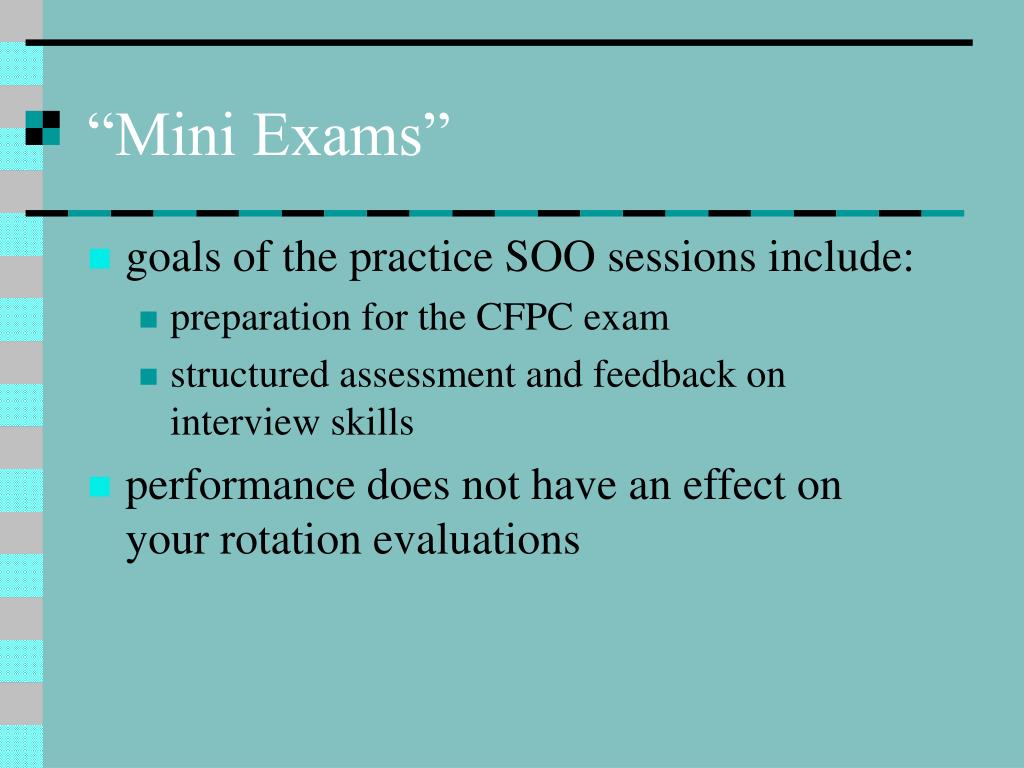 “Mini Exams”

goals of the practice SOO sessions include:

preparation for the CFPC exam

structured assessment and feedback on interview skills

performance does not have an effect on your rotation evaluations